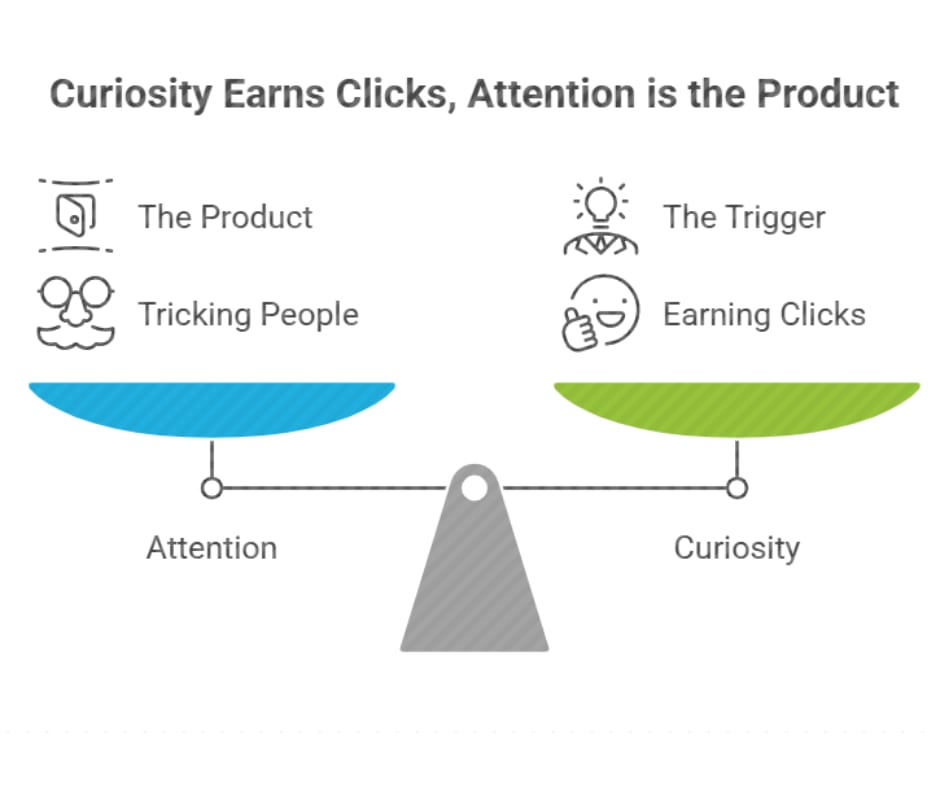 Curiosity Earns Clicks, Attention is the Product

The Product

Tricking People

The Trigger

Earning Clicks

Attention

Curiosity